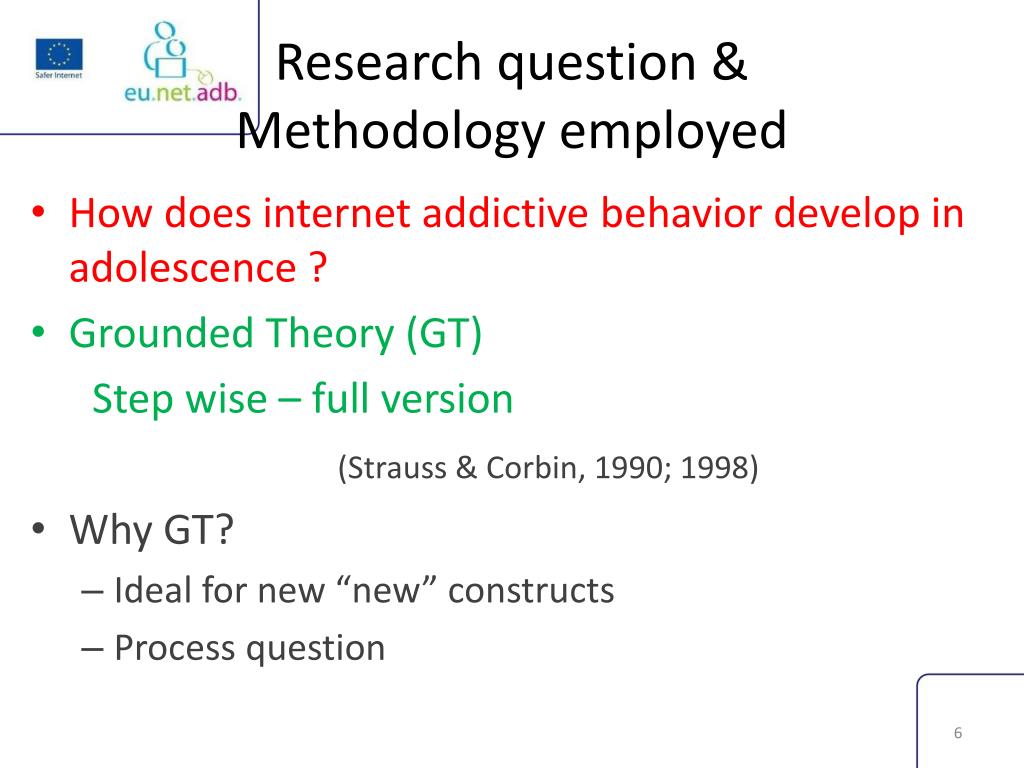 Safer Internet

eu.net.adb.

Research question & Methodology employed

• How does internet addictive behavior develop in adolescence ?

• Grounded Theory (GT)

Step wise – full version

(Strauss & Corbin, 1990; 1998)

• Why GT?

– Ideal for new “new” constructs

– Process question

6